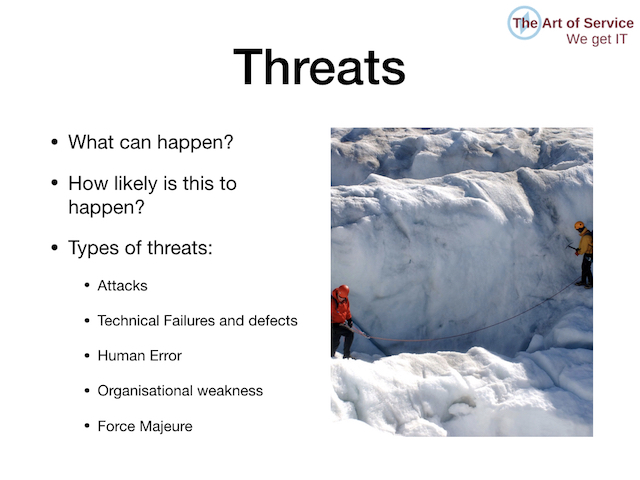 The Art of Service
We get IT

Threats

• What can happen?
• How likely is this to happen?
• Types of threats:
  • Attacks
  • Technical Failures and defects
  • Human Error
  • Organisational weakness
  • Force Majeure